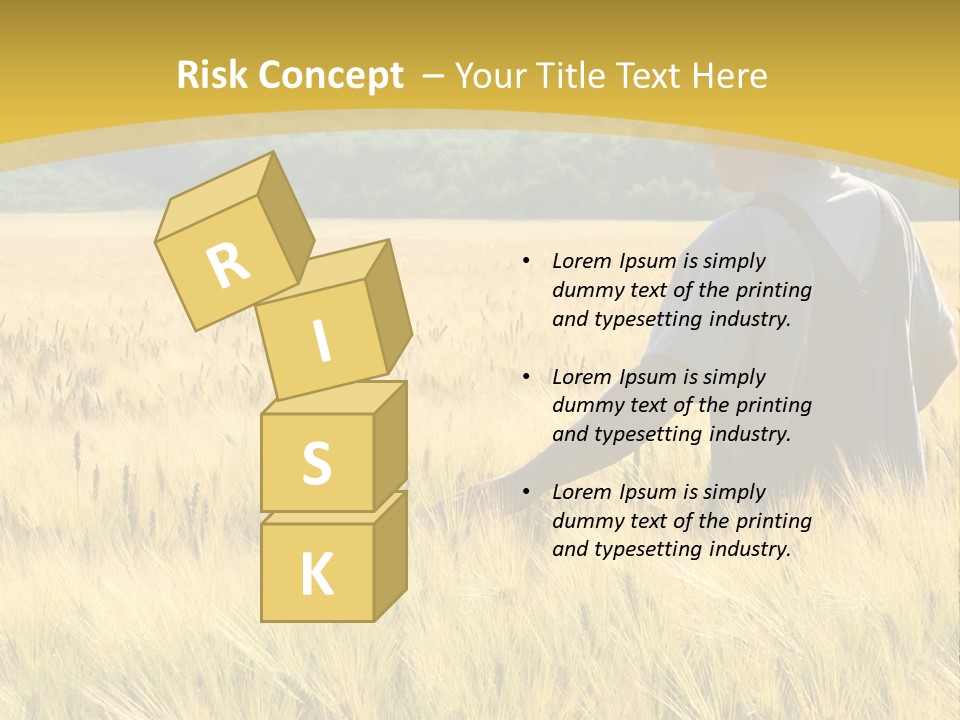 Risk Concept – Your Title Text Here

R
I
S
K

• Lorem Ipsum is simply dummy text of the printing and typesetting industry.

• Lorem Ipsum is simply dummy text of the printing and typesetting industry.

• Lorem Ipsum is simply dummy text of the printing and typesetting industry.